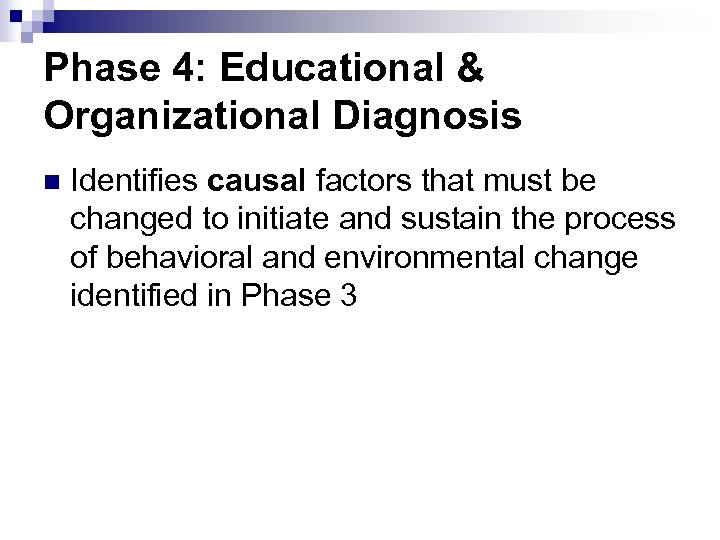 Phase 4: Educational & Organizational Diagnosis

Identifies causal factors that must be changed to initiate and sustain the process of behavioral and environmental change identified in Phase 3